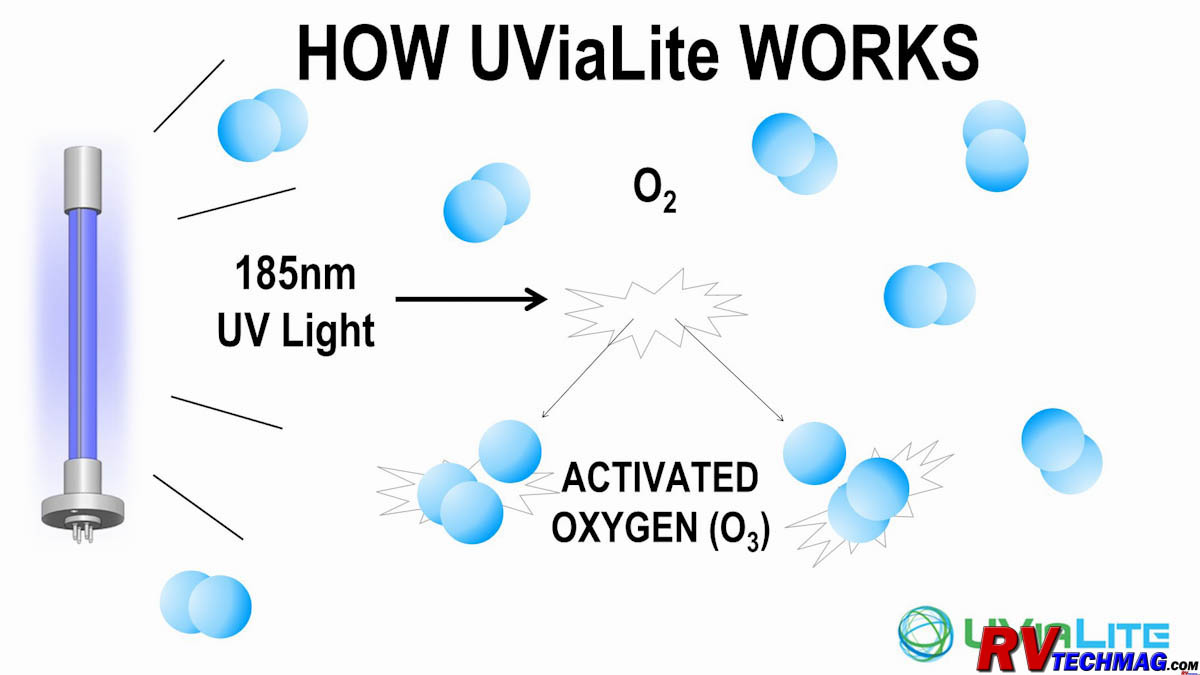 HOW UViaLite WORKS

$O_2$

185nm UV Light

ACTIVATED OXYGEN ($O_3$)

UViaLITE

RV TECHMAG.com